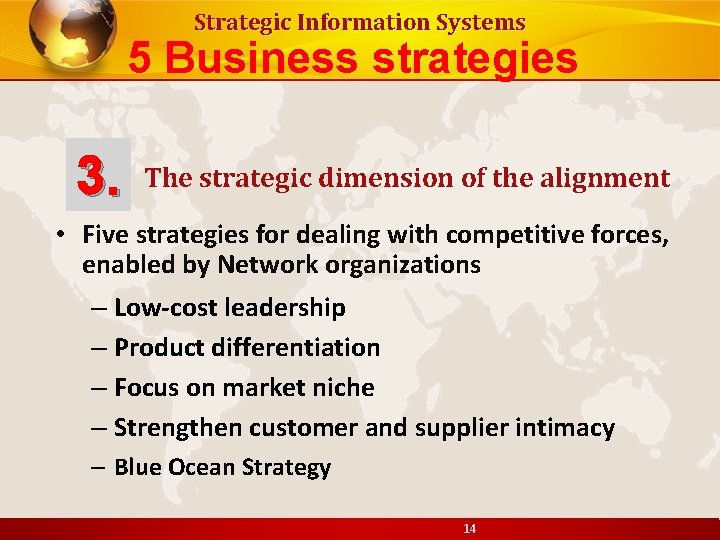 Strategic Information Systems
5 Business strategies

3. The strategic dimension of the alignment

• Five strategies for dealing with competitive forces, enabled by Network organizations
– Low-cost leadership
– Product differentiation
– Focus on market niche
– Strengthen customer and supplier intimacy
– Blue Ocean Strategy

14